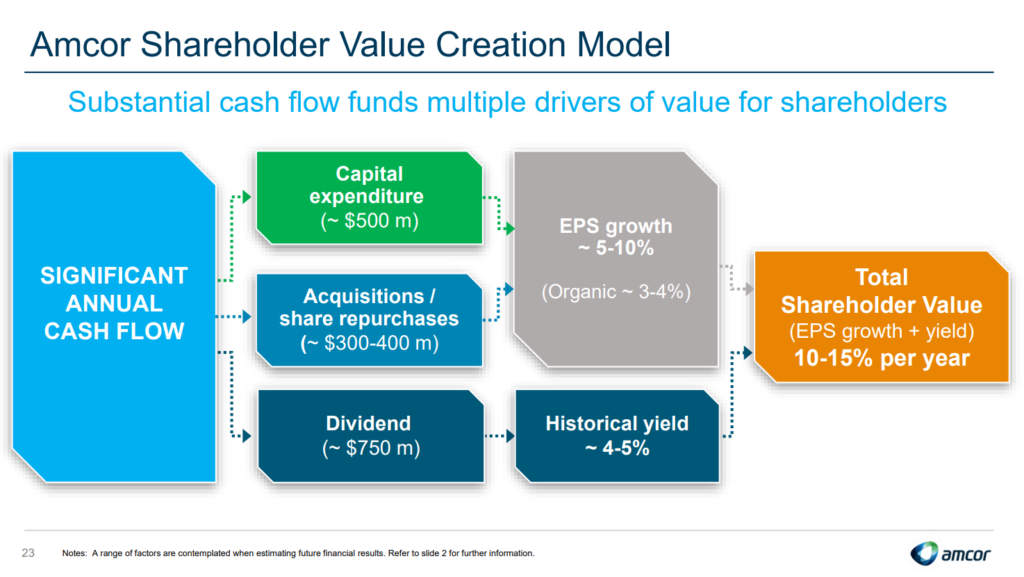 Amcor Shareholder Value Creation Model

Substantial cash flow funds multiple drivers of value for shareholders

SIGNIFICANT ANNUAL CASH FLOW

Capital expenditure
(~ $500 m)

Acquisitions / share repurchases
(~ $300-400 m)

Dividend
(~ $750 m)

EPS growth
~ 5-10%

(Organic ~ 3-4%)

Historical yield
~ 4-5%

Total Shareholder Value
(EPS growth + yield)
10-15% per year

23

Notes: A range of factors are contemplated when estimating future financial results. Refer to slide 2 for further information.

amcor